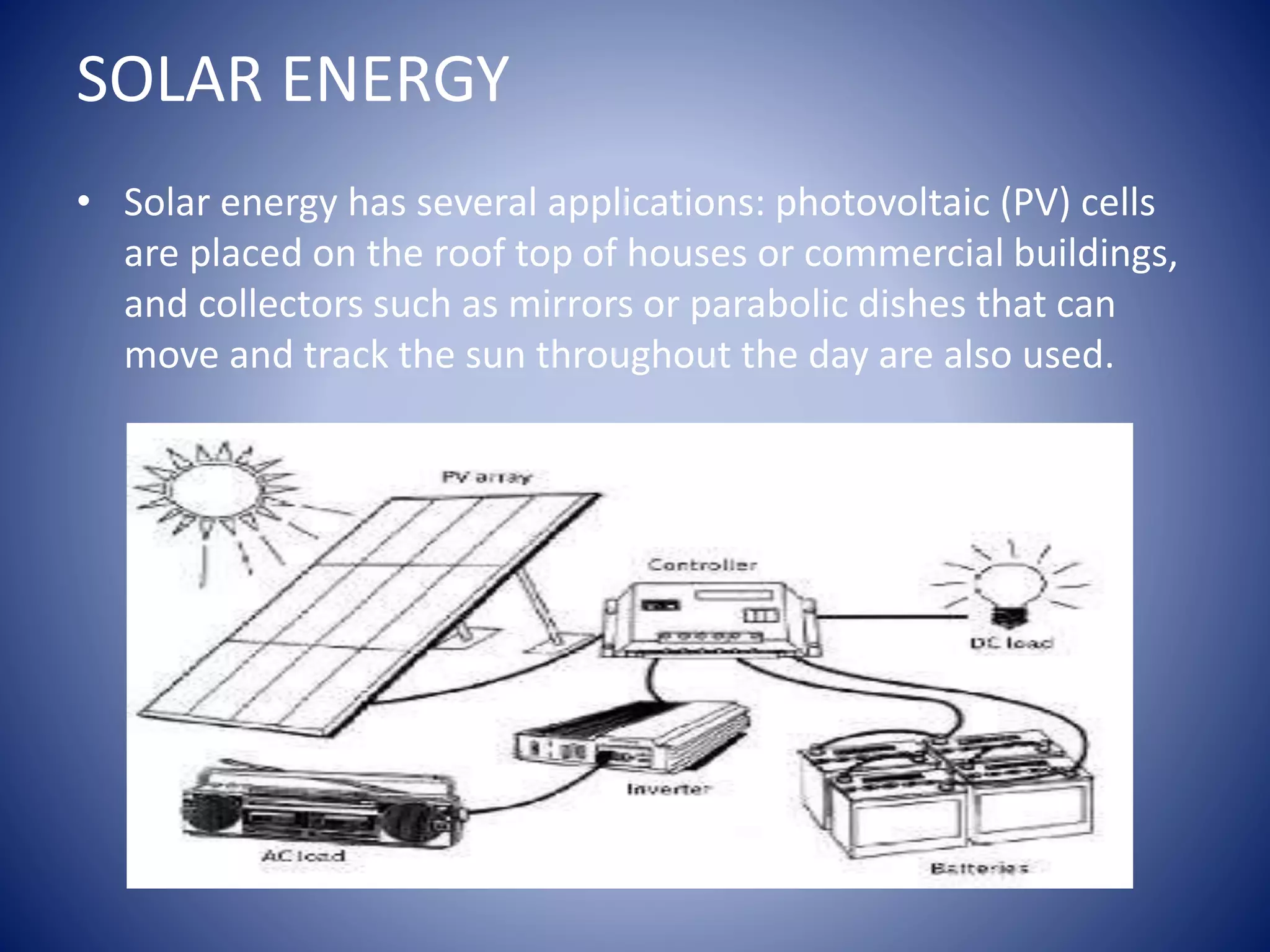 SOLAR ENERGY

• Solar energy has several applications: photovoltaic (PV) cells are placed on the roof top of houses or commercial buildings, and collectors such as mirrors or parabolic dishes that can move and track the sun throughout the day are also used.

PV array

Controller

DC load

Inverter

AC load

Batteries